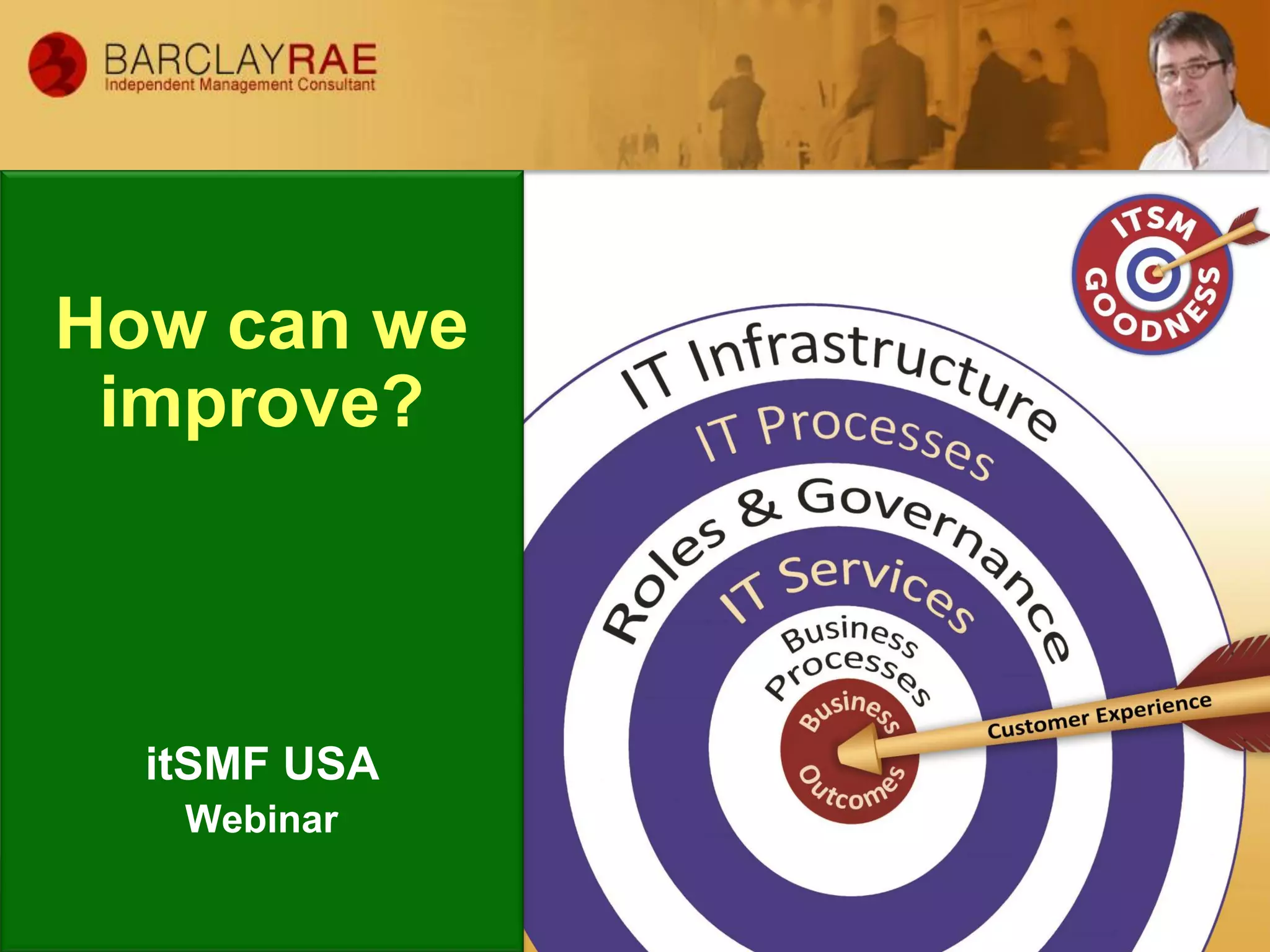 BARCLAYRAE
Independent Management Consultant

How can we improve?

itSMF USA
Webinar

ITSM GOODNESS

IT Infrastructure
IT Processes
Roles & Governance
IT Services
Business Processes
Business Outcomes
Customer Experience